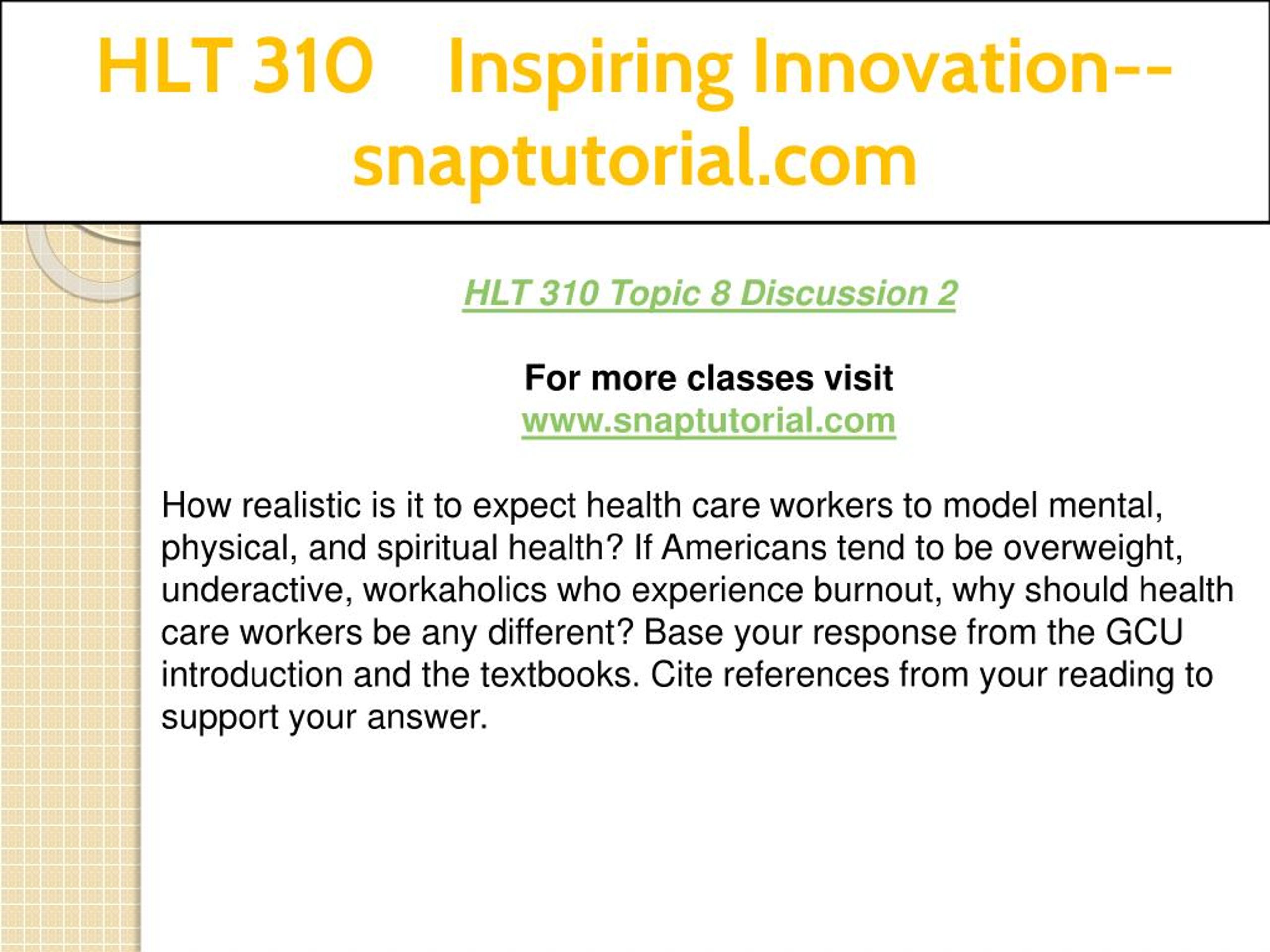 HLT 310 Inspiring Innovation--snaptutorial.com

HLT 310 Topic 8 Discussion 2

For more classes visit
www.snaptutorial.com

How realistic is it to expect health care workers to model mental, physical, and spiritual health? If Americans tend to be overweight, underactive, workaholics who experience burnout, why should health care workers be any different? Base your response from the GCU introduction and the textbooks. Cite references from your reading to support your answer.